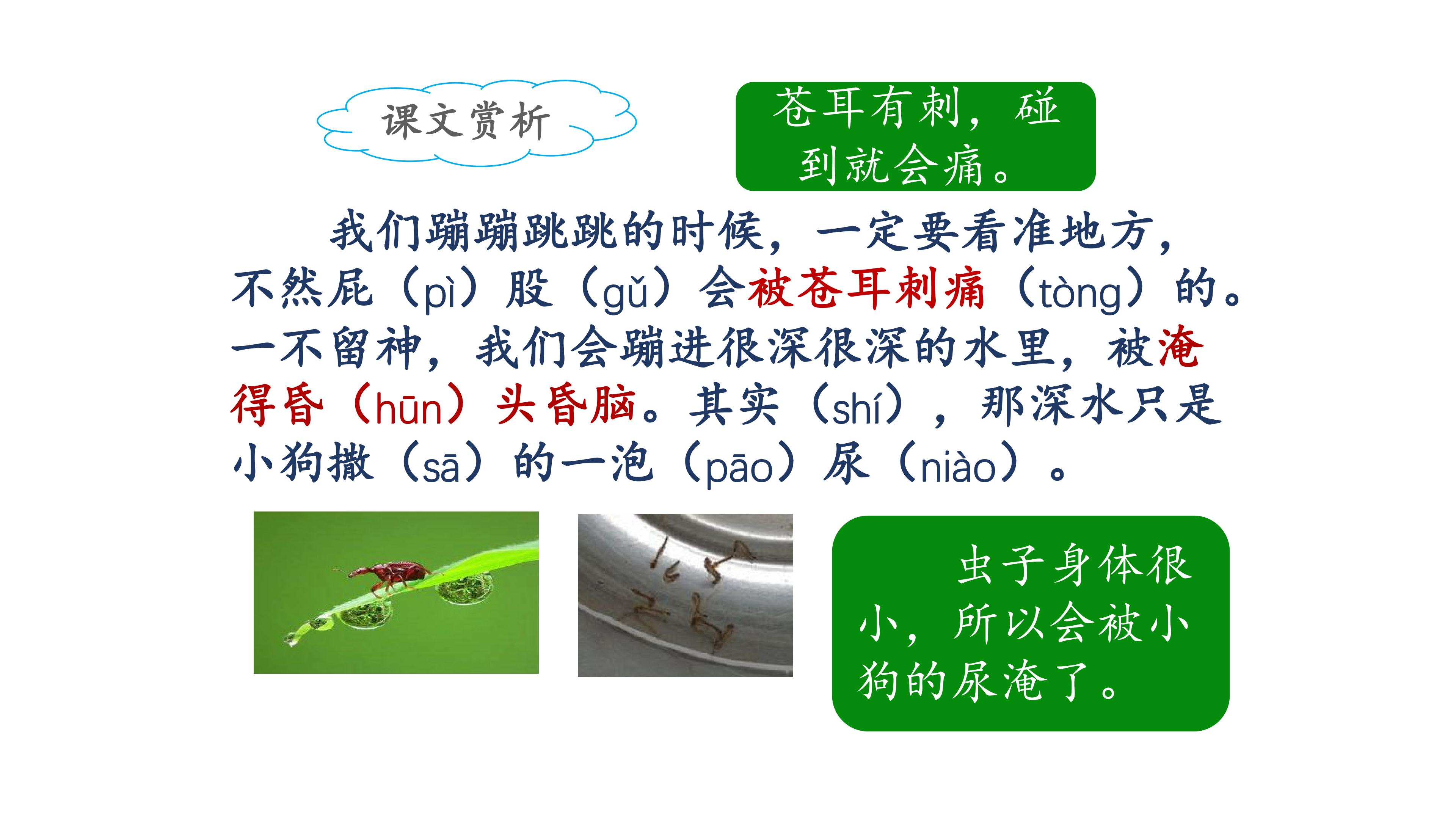 课文赏析

苍耳有刺，碰到就会痛。

我们蹦蹦跳跳的时候，一定要看准地方，不然屁（pì）股（gǔ）会被苍耳刺痛（tòng）的。一不留神，我们会蹦进很深很深的水里，被淹得昏（hūn）头昏脑。其实（shí），那深水只是小狗撒（sā）的一泡（pāo）尿（niào）。

虫子身体很小，所以会被小狗的尿淹了。